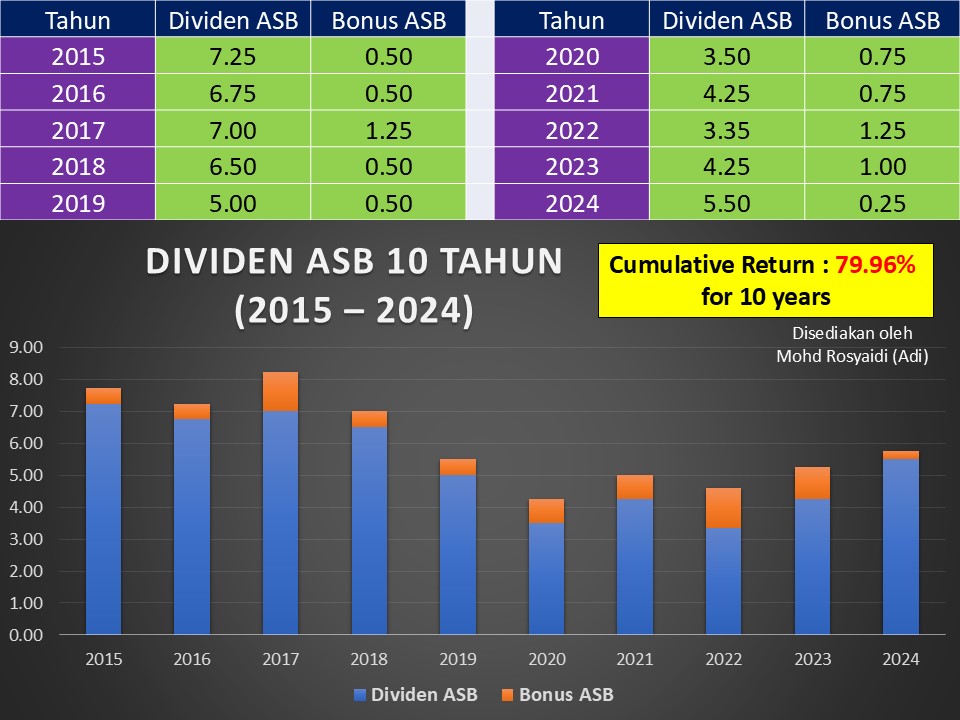 | Tahun | Dividen ASB | Bonus ASB |
|---|---|---|
| 2015 | 7.25 | 0.50 |
| 2016 | 6.75 | 0.50 |
| 2017 | 7.00 | 1.25 |
| 2018 | 6.50 | 0.50 |
| 2019 | 5.00 | 0.50 |

| Tahun | Dividen ASB | Bonus ASB |
|---|---|---|
| 2020 | 3.50 | 0.75 |
| 2021 | 4.25 | 0.75 |
| 2022 | 3.35 | 1.25 |
| 2023 | 4.25 | 1.00 |
| 2024 | 5.50 | 0.25 |

DIVIDEN ASB 10 TAHUN
(2015 – 2024)

Cumulative Return : 79.96% for 10 years

Disediakan oleh
Mohd Rosyaidi (Adi)

9.00
8.00
7.00
6.00
5.00
4.00
3.00
2.00
1.00
0.00

2015 2016 2017 2018 2019 2020 2021 2022 2023 2024

Dividen ASB Bonus ASB